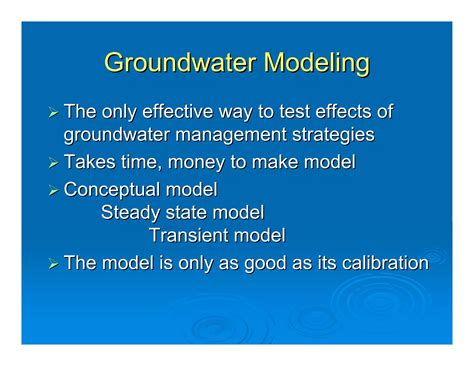 Groundwater Modeling

➢ The only effective way to test effects of groundwater management strategies

➢ Takes time, money to make model

➢ Conceptual model
Steady state model
Transient model

➢ The model is only as good as its calibration